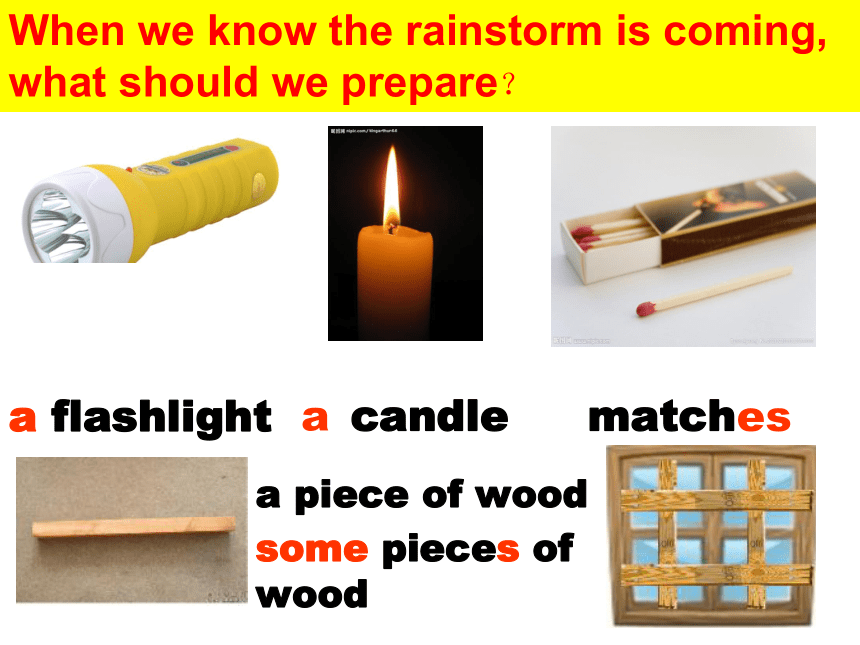 When we know the rainstorm is coming, what should we prepare?

a flashlight a candle matches

a piece of wood

some pieces of wood